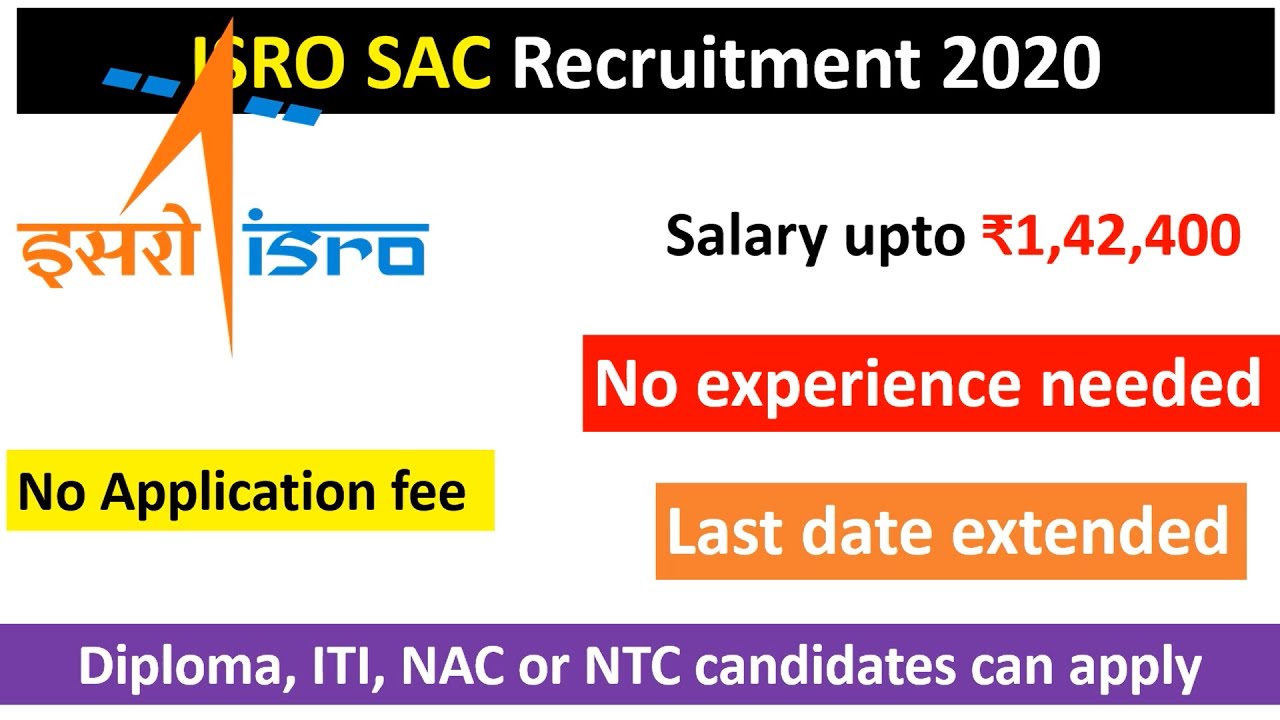 ISRO SAC Recruitment 2020

इसरो isro

Salary upto ₹1,42,400

No experience needed

No Application fee

Last date extended

Diploma, ITI, NAC or NTC candidates can apply